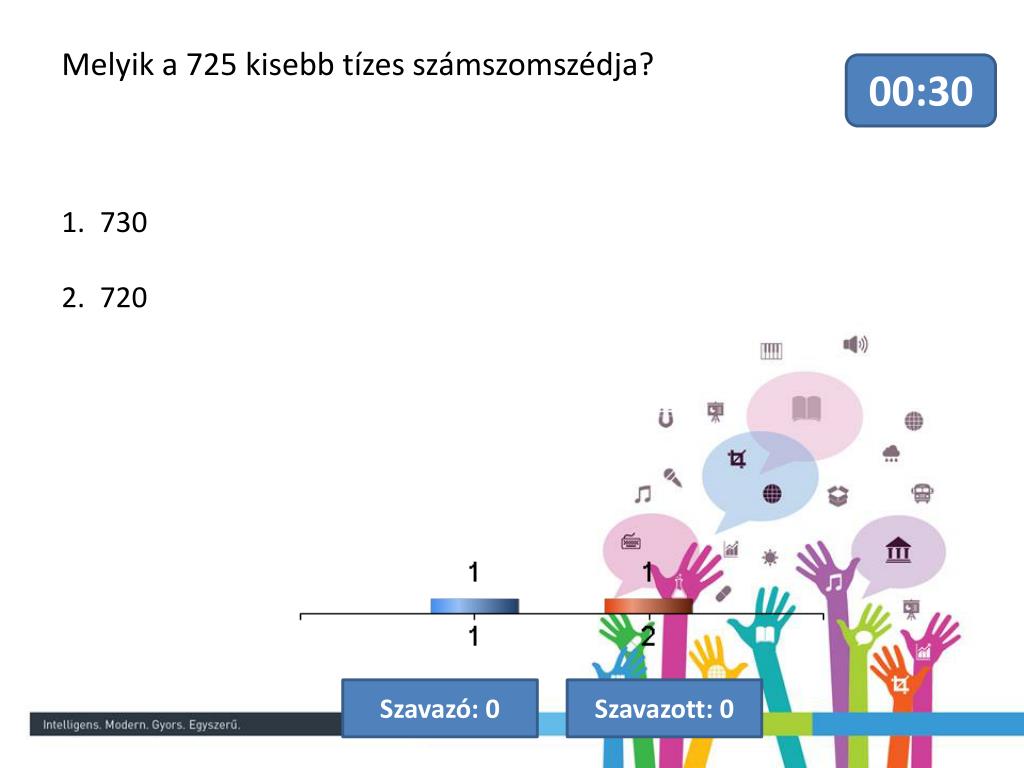 Melyik a 725 kisebb tízes számszomszédja?

00:30

1. 730

2. 720

1

1

1

2

Szavazó: 0

Szavazott: 0

Intelligens. Modern. Gyors. Egyszerű.